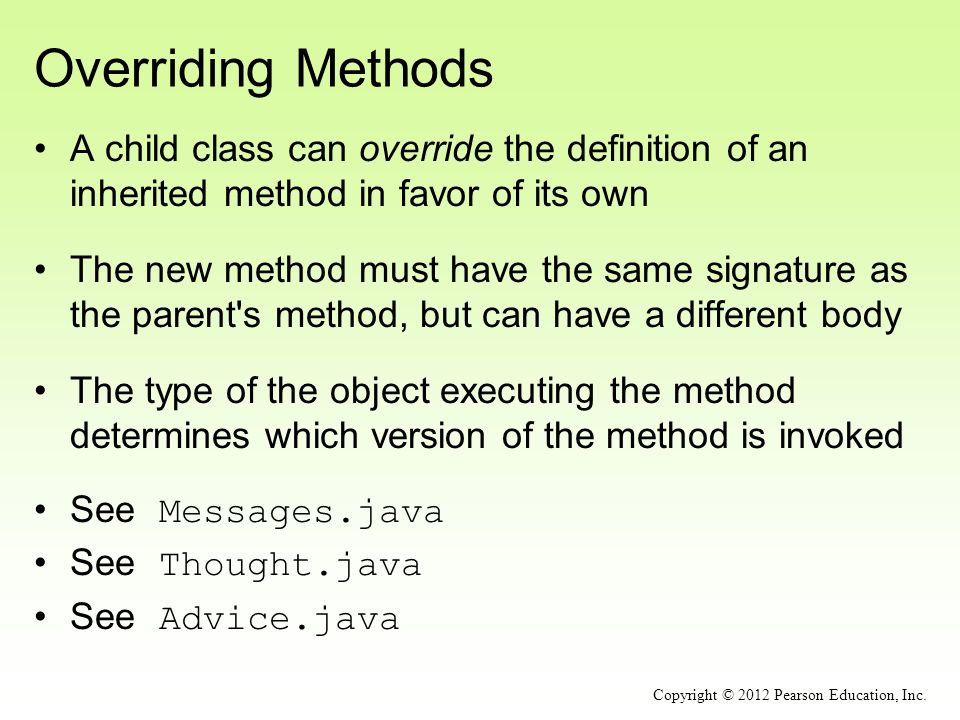 Overriding Methods

• A child class can override the definition of an inherited method in favor of its own

• The new method must have the same signature as the parent's method, but can have a different body

• The type of the object executing the method determines which version of the method is invoked

• See Messages.java
• See Thought.java
• See Advice.java

Copyright © 2012 Pearson Education, Inc.